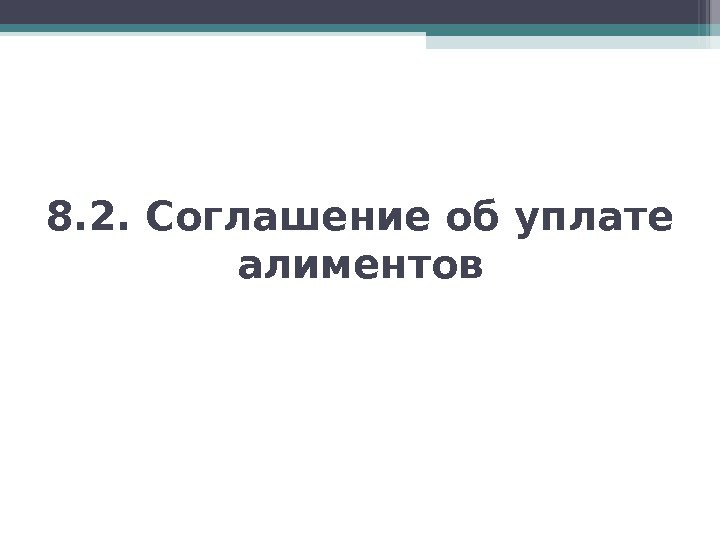 8.2. Соглашение об уплате алиментов